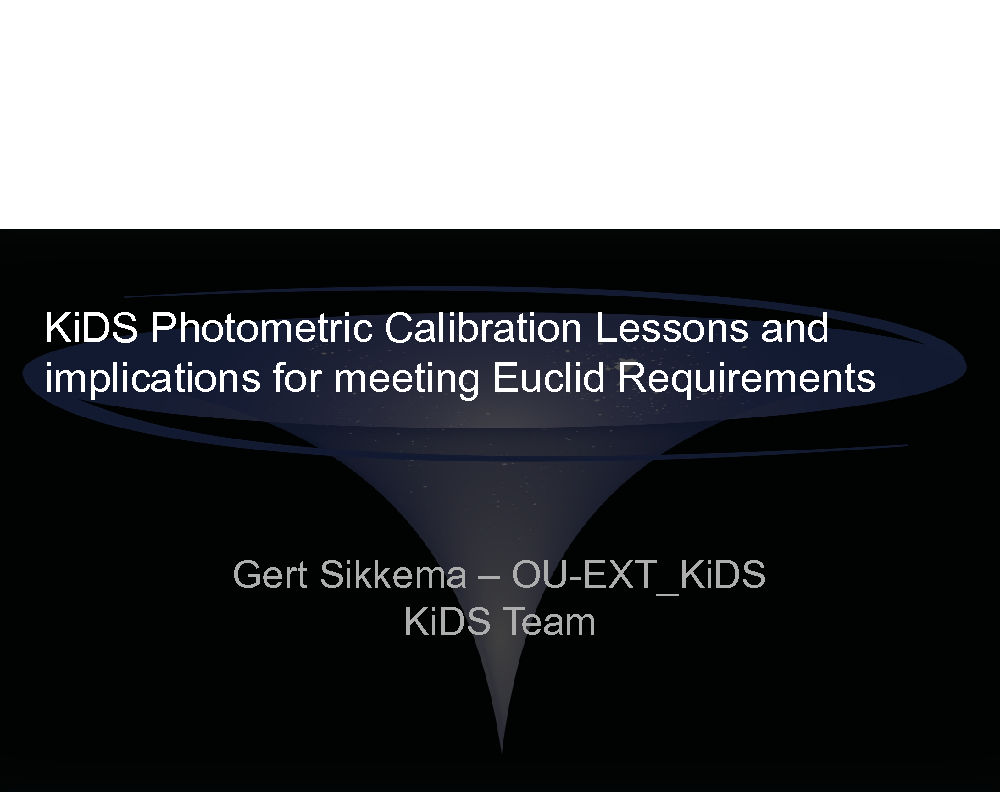 KiDS Photometric Calibration Lessons and implications for meeting Euclid Requirements

Gert Sikkema – OU-EXT_KiDS
KiDS Team